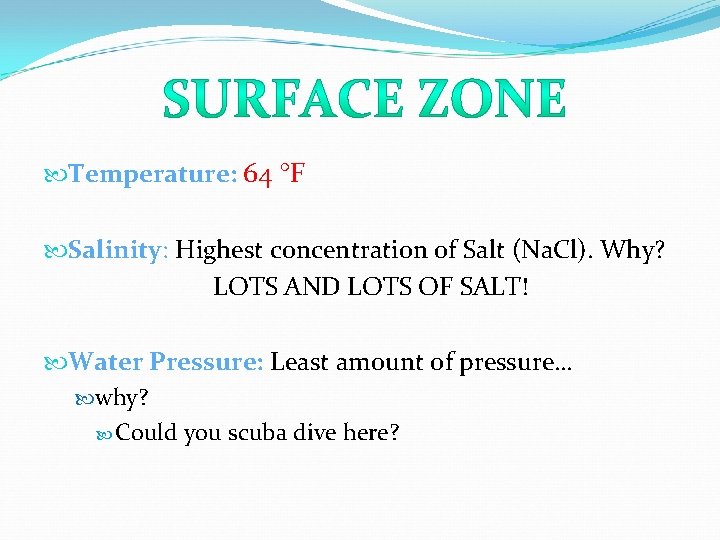 SURFACE ZONE

Temperature: 64 °F

Salinity: Highest concentration of Salt (NaCl). Why? LOTS AND LOTS OF SALT!

Water Pressure: Least amount of pressure…

why?

Could you scuba dive here?